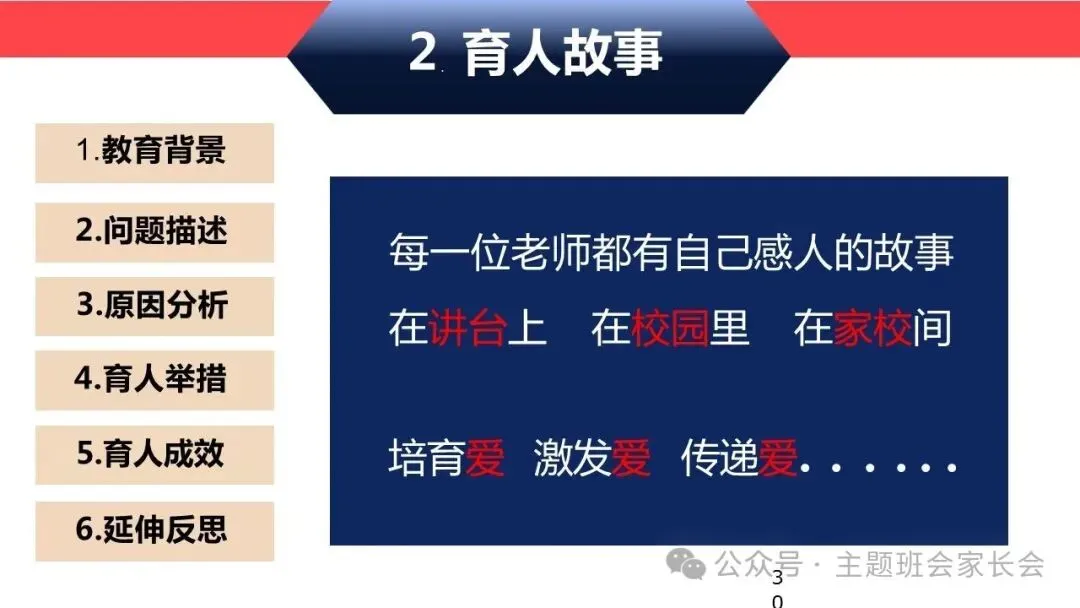 2. 育人故事

1.教育背景

2.问题描述

3.原因分析

4.育人举措

5.育人成效

6.延伸反思

每一位老师都有自己感人的故事

在讲台上　在校园里　在家校间

培育爱　激发爱　传递爱......

公众号 · 主题班会家长会

30